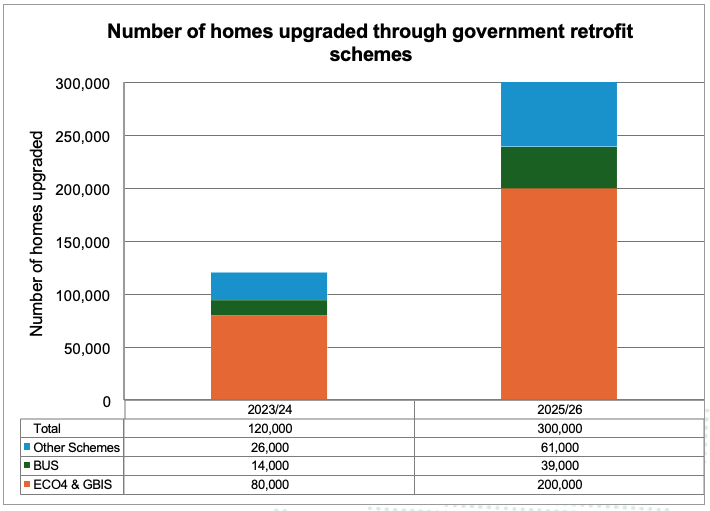 Number of homes upgraded through government retrofit schemes

Number of homes upgraded

300,000
250,000
200,000
150,000
100,000
50,000
0

| | 2023/24 | 2025/26 |
|---|---|---|
| Total | 120,000 | 300,000 |
| Other Schemes | 26,000 | 61,000 |
| BUS | 14,000 | 39,000 |
| ECO4 & GBIS | 80,000 | 200,000 |